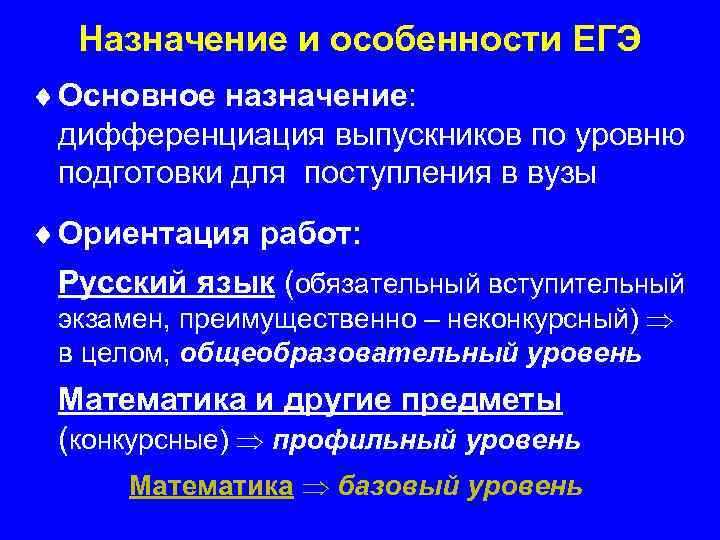 Назначение и особенности ЕГЭ

♦ Основное назначение: дифференциация выпускников по уровню подготовки для поступления в вузы

♦ Ориентация работ:

Русский язык (обязательный вступительный экзамен, преимущественно – неконкурсный) $\Rightarrow$ в целом, общеобразовательный уровень

Математика и другие предметы (конкурсные) $\Rightarrow$ профильный уровень

Математика $\Rightarrow$ базовый уровень